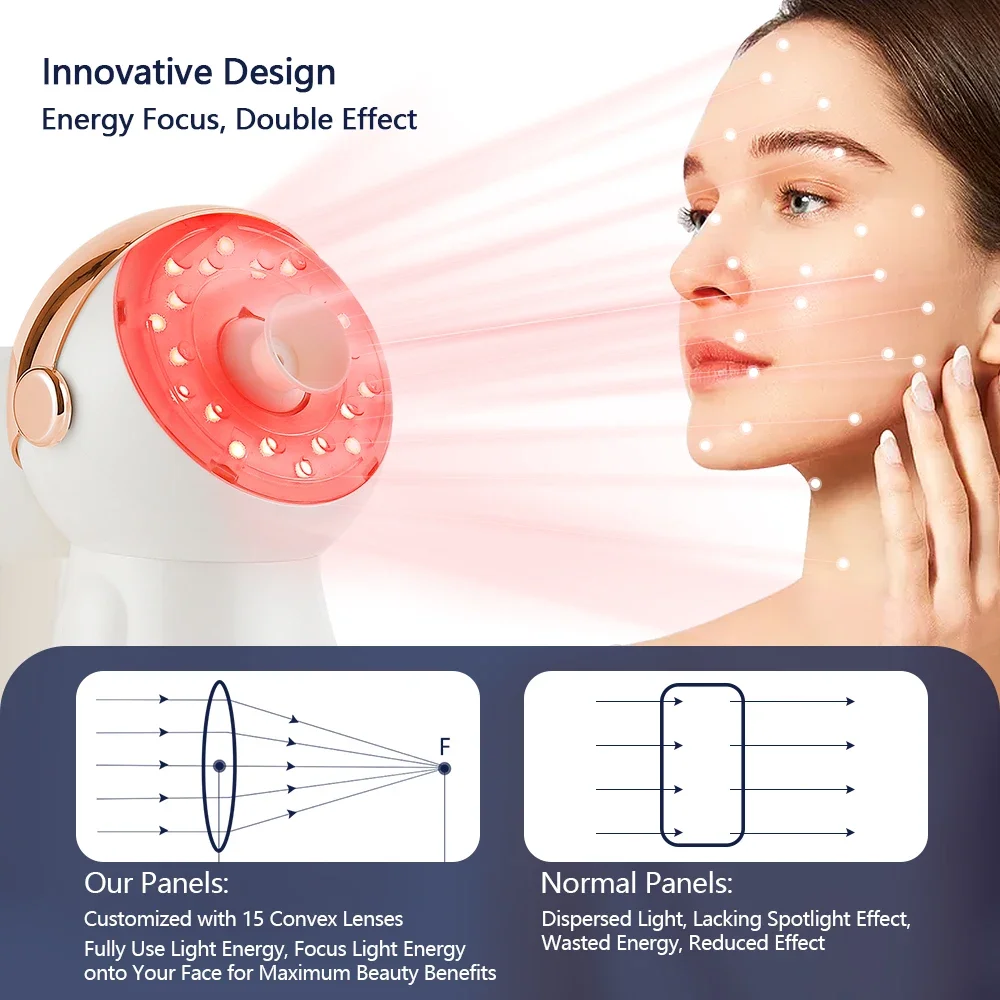 Innovative Design
Energy Focus, Double Effect

F

Our Panels:
Customized with 15 Convex Lenses
Fully Use Light Energy, Focus Light Energy onto Your Face for Maximum Beauty Benefits

Normal Panels:
Dispersed Light, Lacking Spotlight Effect, Wasted Energy, Reduced Effect